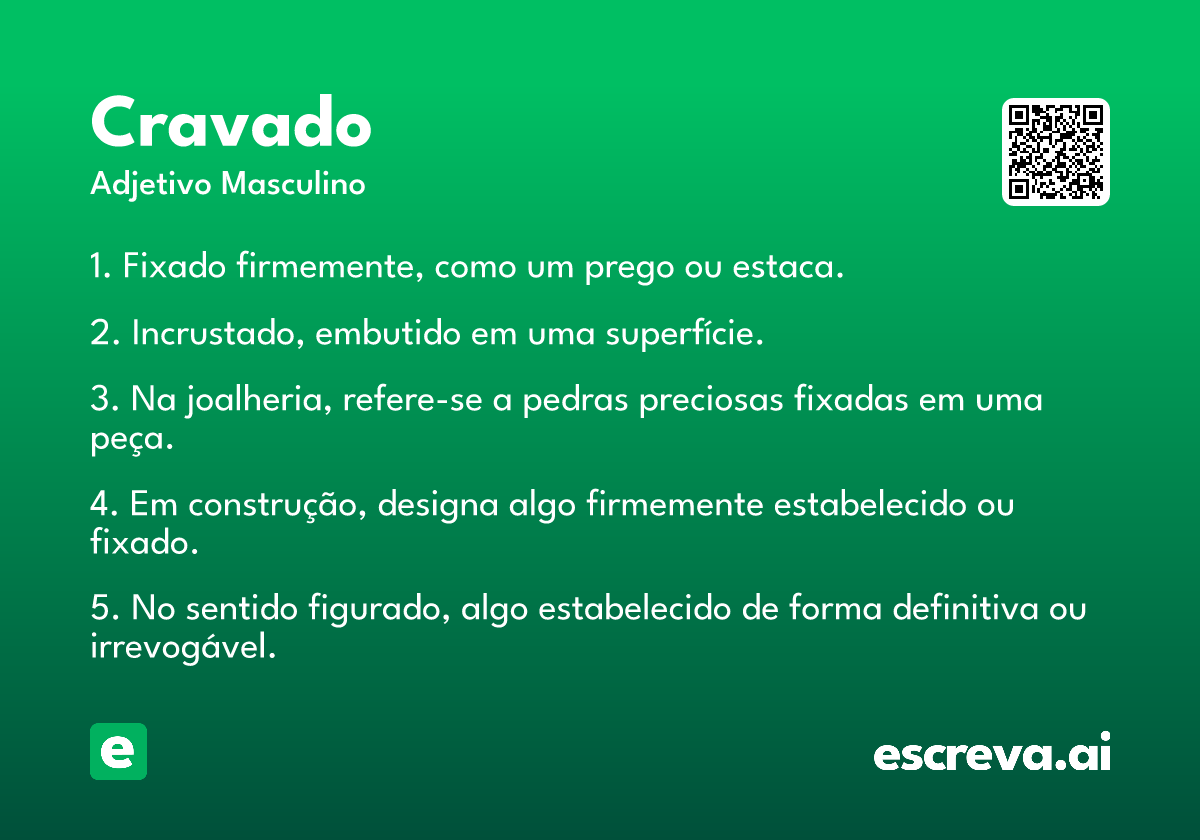 Cravado

Adjetivo Masculino

1. Fixado firmemente, como um prego ou estaca.

2. Incrustado, embutido em uma superfície.

3. Na joalheria, refere-se a pedras preciosas fixadas em uma peça.

4. Em construção, designa algo firmemente estabelecido ou fixado.

5. No sentido figurado, algo estabelecido de forma definitiva ou irrevogável.

e

escreva.ai